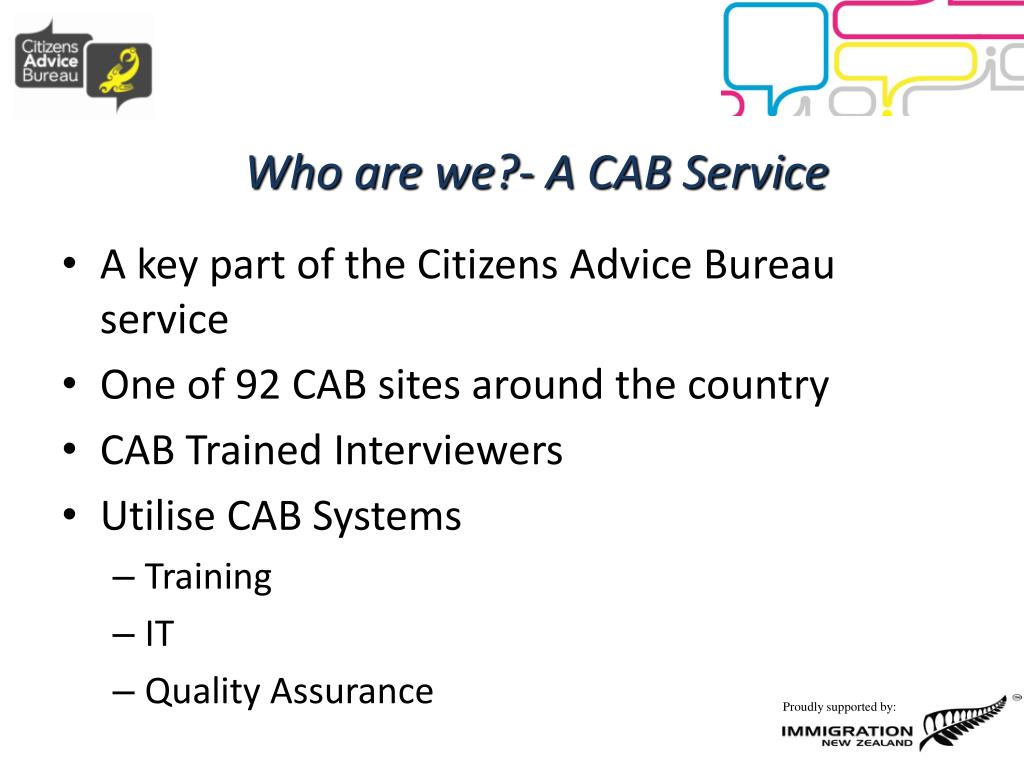 Citizens Advice Bureau

Who are we?- A CAB Service

• A key part of the Citizens Advice Bureau service
• One of 92 CAB sites around the country
• CAB Trained Interviewers
• Utilise CAB Systems
– Training
– IT
– Quality Assurance

Proudly supported by:
IMMIGRATION NEW ZEALAND